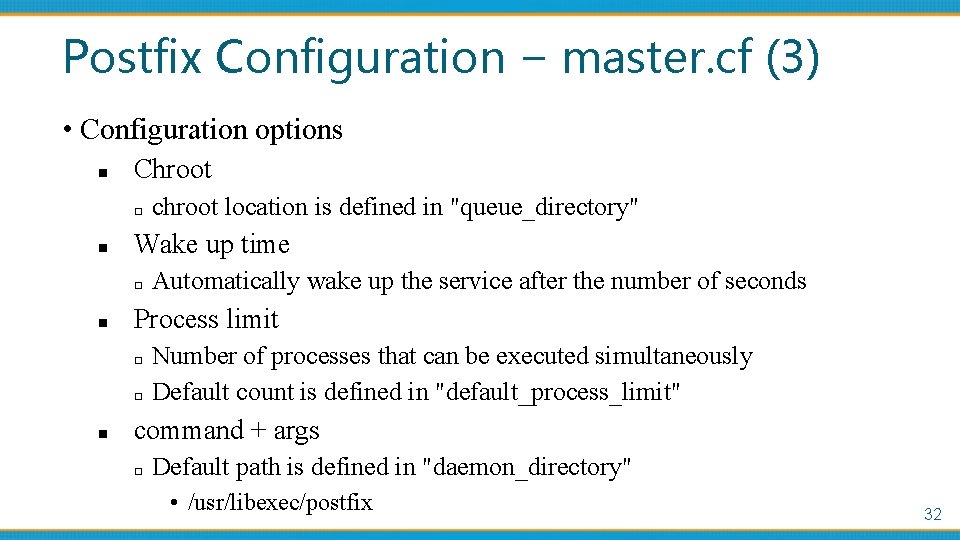 Postfix Configuration – master.cf (3)

• Configuration options
  ▪ Chroot
    ▫ chroot location is defined in "queue_directory"
  ▪ Wake up time
    ▫ Automatically wake up the service after the number of seconds
  ▪ Process limit
    ▫ Number of processes that can be executed simultaneously
    ▫ Default count is defined in "default_process_limit"
  ▪ command + args
    ▫ Default path is defined in "daemon_directory"
      • /usr/libexec/postfix

32